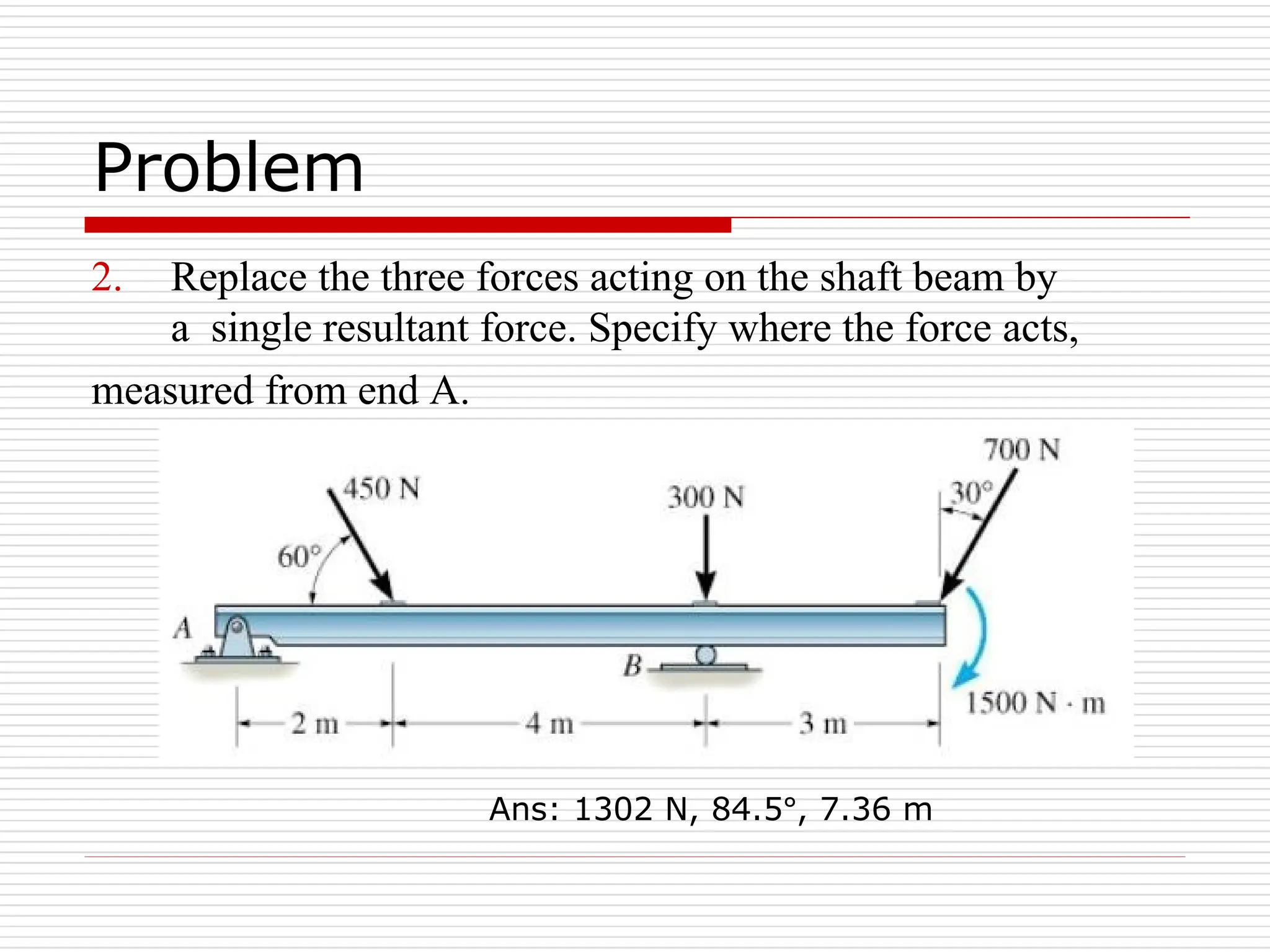 Problem

2. Replace the three forces acting on the shaft beam by a single resultant force. Specify where the force acts, measured from end A.

700 N
450 N
300 N
30°
60°
A
B
1500 N · m
2 m
4 m
3 m

Ans: 1302 N, 84.5°, 7.36 m